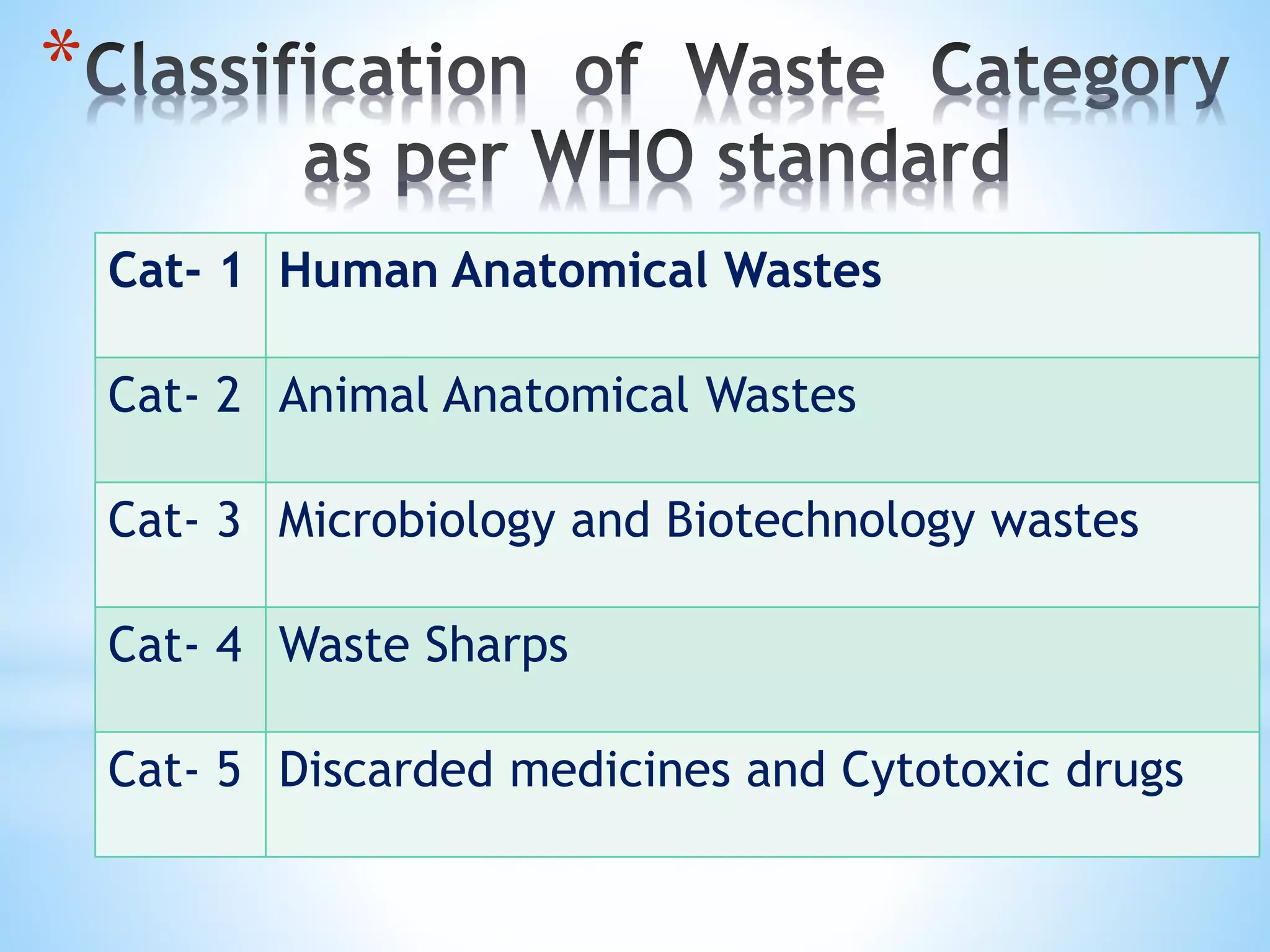 *Classification of Waste Category as per WHO standard

| Cat- 1 | Human Anatomical Wastes |
|---|---|
| Cat- 2 | Animal Anatomical Wastes |
| Cat- 3 | Microbiology and Biotechnology wastes |
| Cat- 4 | Waste Sharps |
| Cat- 5 | Discarded medicines and Cytotoxic drugs |